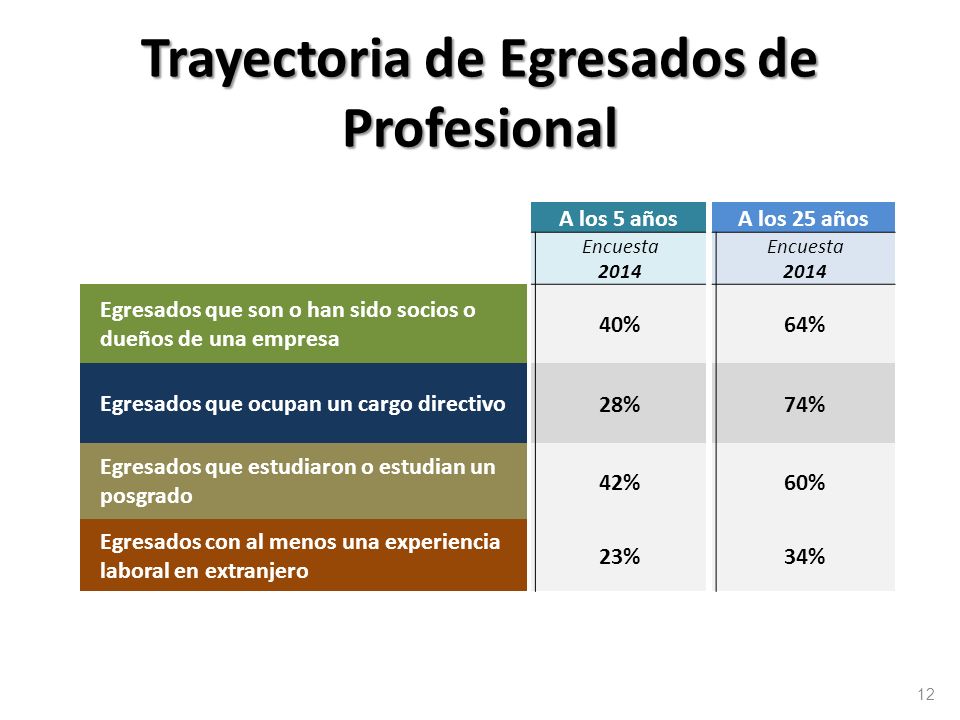 Trayectoria de Egresados de Profesional

| | A los 5 años | A los 25 años |
|---|---|---|
| | Encuesta 2014 | Encuesta 2014 |
| Egresados que son o han sido socios o dueños de una empresa | 40% | 64% |
| Egresados que ocupan un cargo directivo | 28% | 74% |
| Egresados que estudiaron o estudian un posgrado | 42% | 60% |
| Egresados con al menos una experiencia laboral en extranjero | 23% | 34% |

12